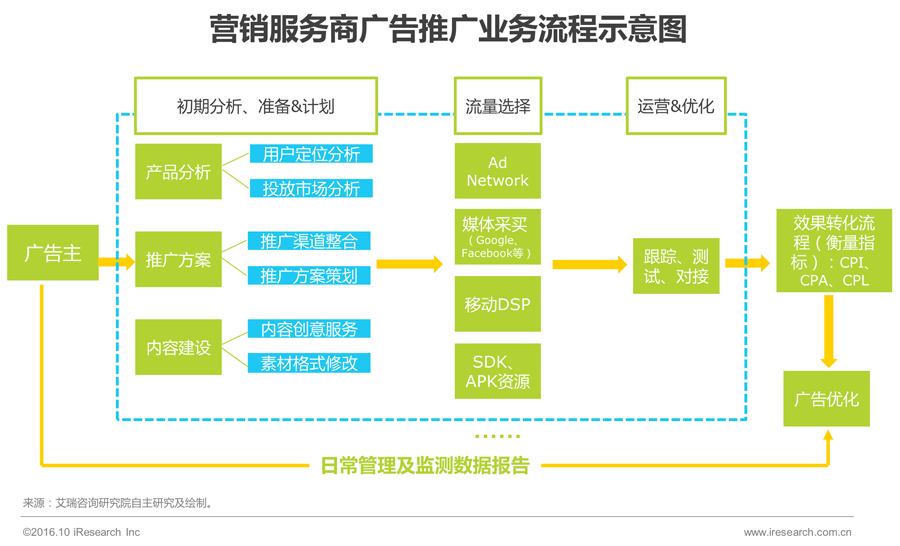 营销服务商广告推广业务流程示意图

初期分析、准备&计划

流量选择

运营&优化

广告主

产品分析

用户定位分析

投放市场分析

推广方案

推广渠道整合

推广方案策划

内容建设

内容创意服务

素材格式修改

Ad Network

媒体采买（Google、Facebook等）

移动DSP

SDK、APK资源

……

跟踪、测试、对接

效果转化流程（衡量指标）：CPI、CPA、CPL

广告优化

日常管理及监测数据报告

来源：艾瑞咨询研究院自主研究及绘制。

©2016.10 iResearch Inc

www.iresearch.com.cn